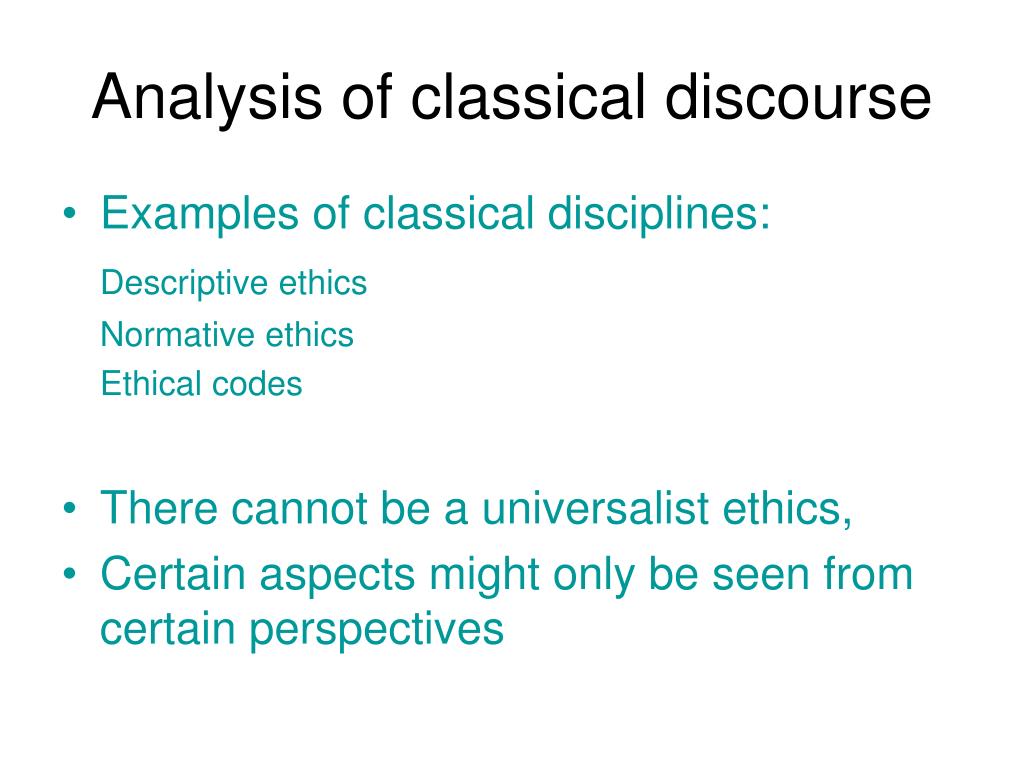 Analysis of classical discourse

• Examples of classical disciplines:

Descriptive ethics
Normative ethics
Ethical codes

• There cannot be a universalist ethics,
• Certain aspects might only be seen from certain perspectives